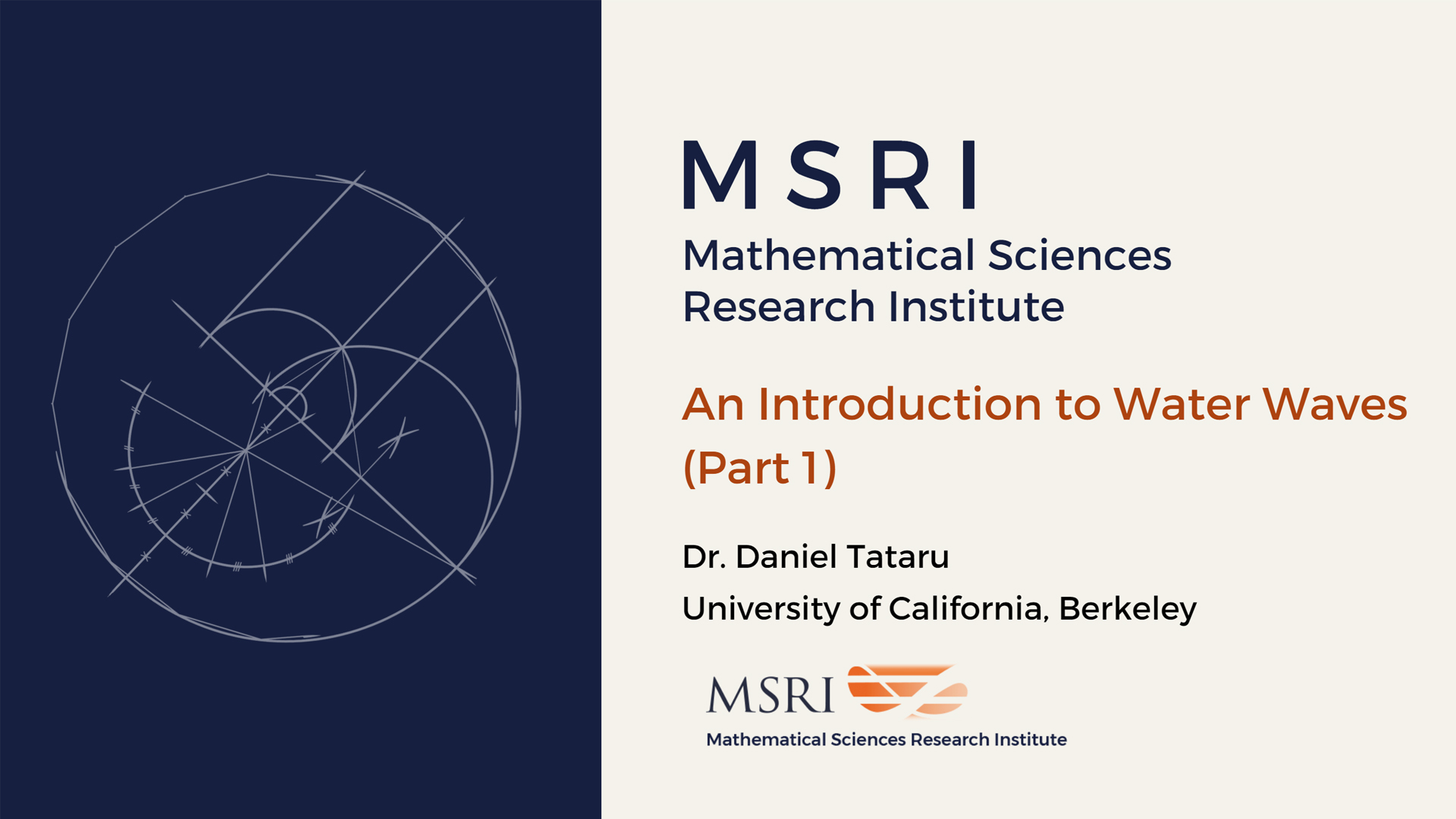 MSRI

Mathematical Sciences Research Institute

An Introduction to Water Waves (Part 1)

Dr. Daniel Tataru

University of California, Berkeley

MSRI

Mathematical Sciences Research Institute